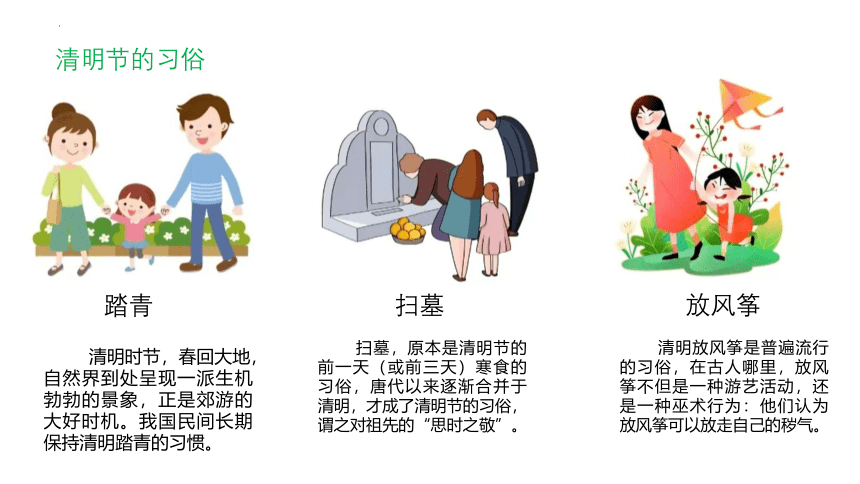 清明节的习俗

踏青

清明时节，春回大地，自然界到处呈现一派生机勃勃的景象，正是郊游的大好时机。我国民间长期保持清明踏青的习惯。

扫墓

扫墓，原本是清明节的前一天（或前三天）寒食的习俗，唐代以来逐渐合并于清明，才成了清明节的习俗，谓之对祖先的“思时之敬”。

放风筝

清明放风筝是普遍流行的习俗，在古人哪里，放风筝不但是一种游艺活动，还是一种巫术行为：他们认为放风筝可以放走自己的秽气。